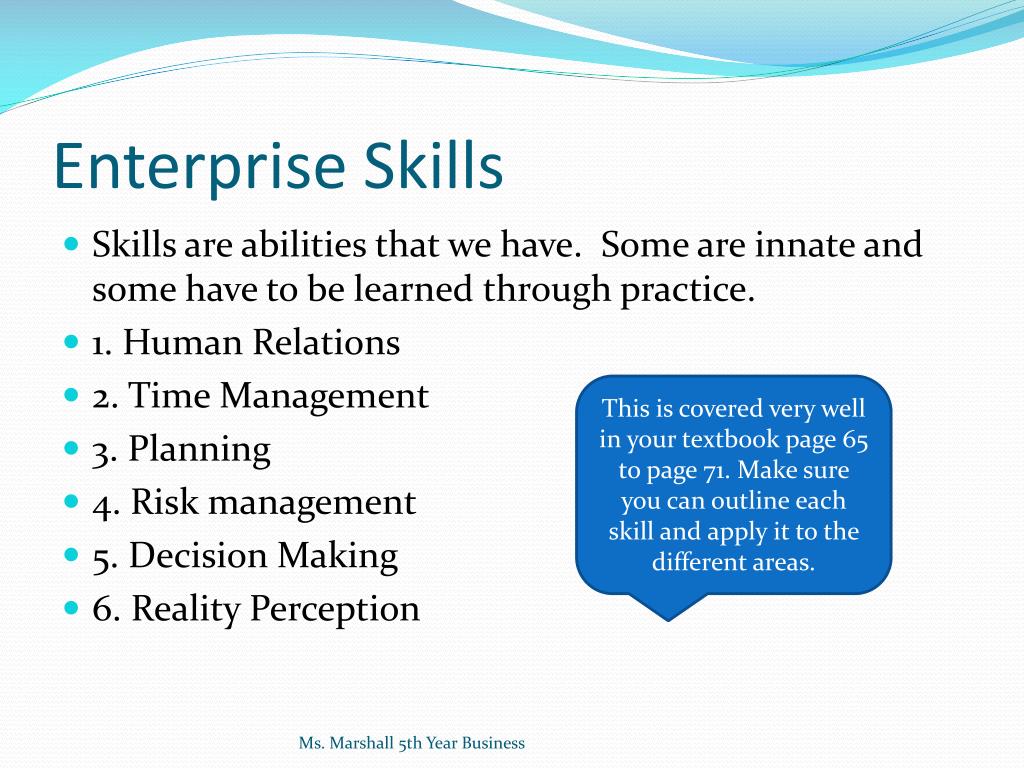 Enterprise Skills

Skills are abilities that we have. Some are innate and some have to be learned through practice.

1. Human Relations

2. Time Management

3. Planning

4. Risk management

5. Decision Making

6. Reality Perception

This is covered very well in your textbook page 65 to page 71. Make sure you can outline each skill and apply it to the different areas.

Ms. Marshall 5th Year Business